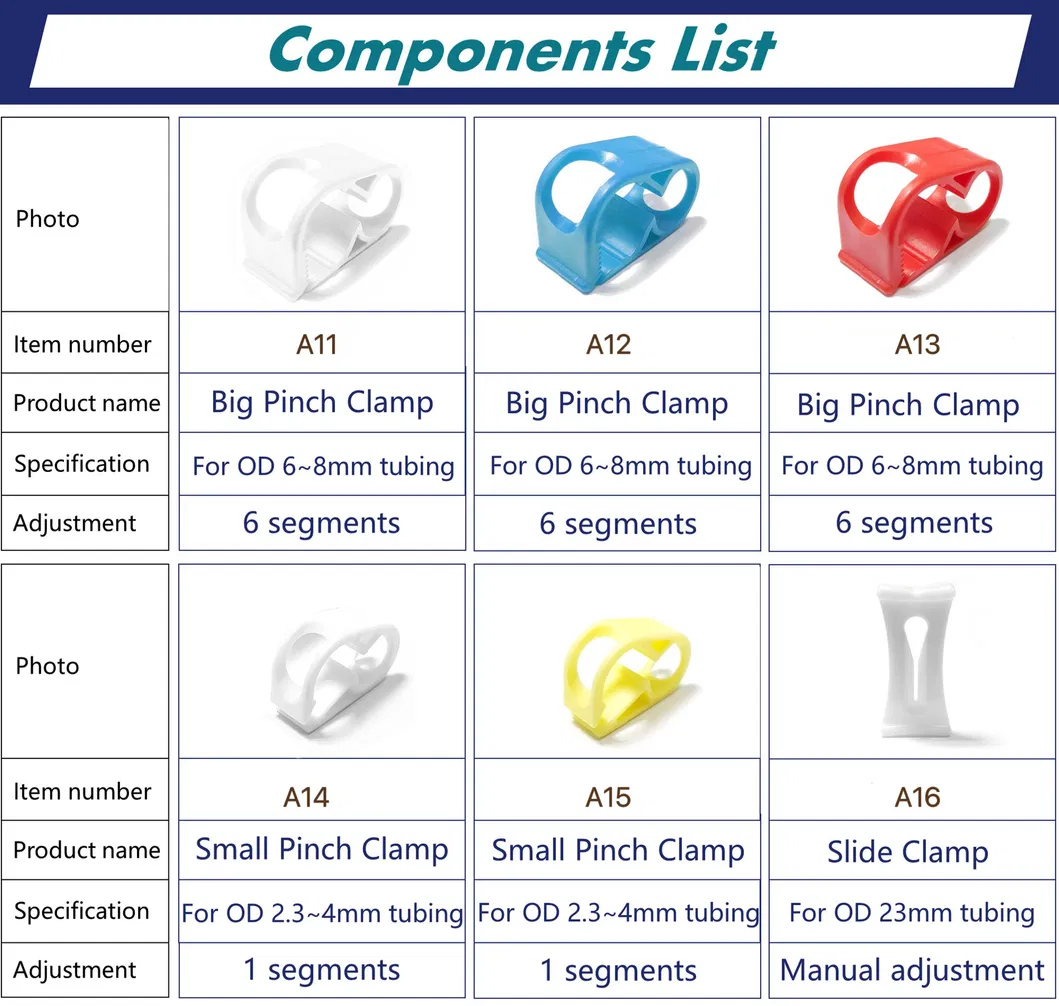 Components List

| Photo | | | |
|---|---|---|---|
| Item number | A11 | A12 | A13 |
| Product name | Big Pinch Clamp | Big Pinch Clamp | Big Pinch Clamp |
| Specification | For OD 6~8mm tubing | For OD 6~8mm tubing | For OD 6~8mm tubing |
| Adjustment | 6 segments | 6 segments | 6 segments |

| Photo | | | |
|---|---|---|---|
| Item number | A14 | A15 | A16 |
| Product name | Small Pinch Clamp | Small Pinch Clamp | Slide Clamp |
| Specification | For OD 2.3~4mm tubing | For OD 2.3~4mm tubing | For OD 23mm tubing |
| Adjustment | 1 segments | 1 segments | Manual adjustment |